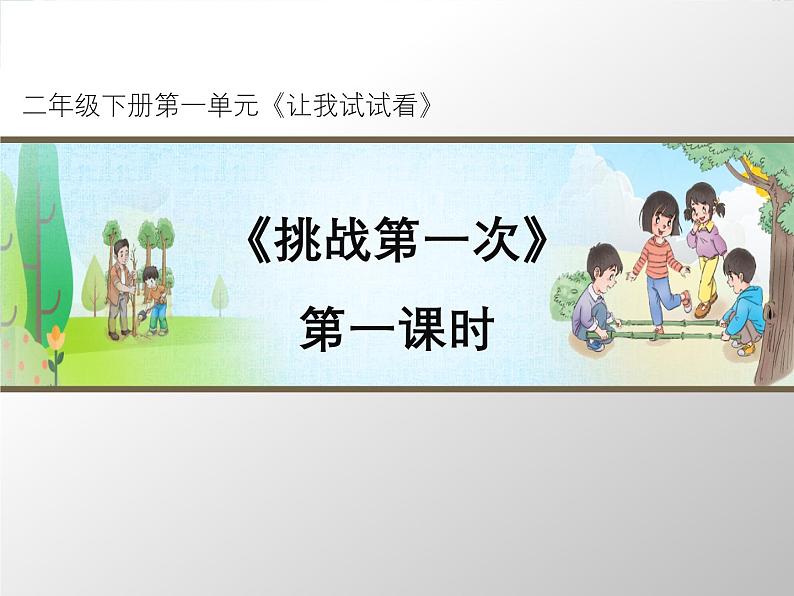 二年级下册第一单元《让我试试看》

《挑战第一次》

第一课时